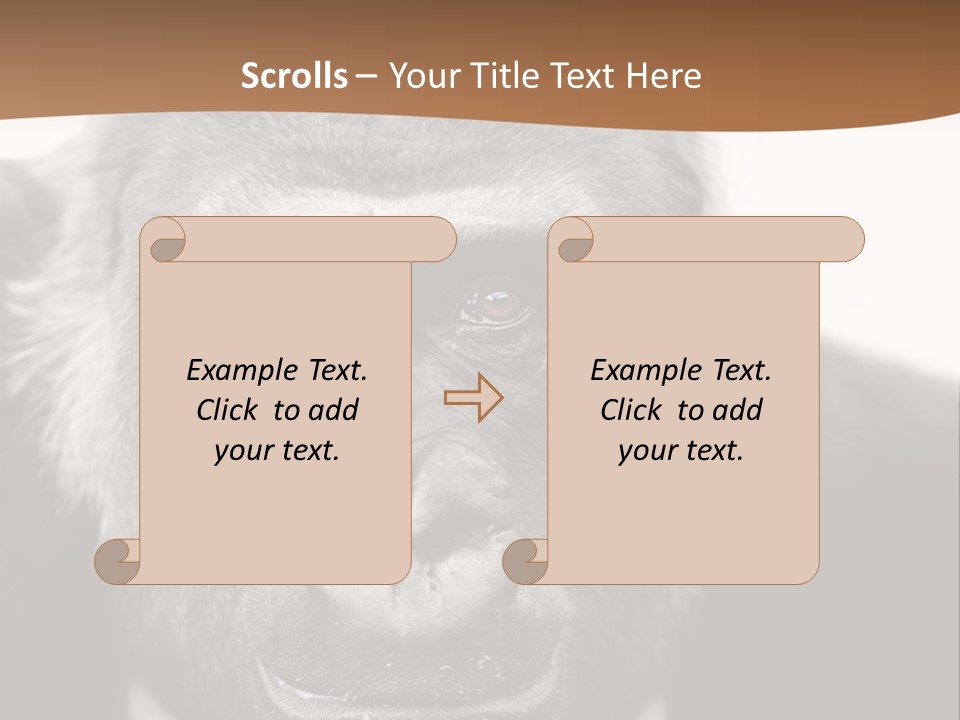 Scrolls – Your Title Text Here

Example Text. Click to add your text.

Example Text. Click to add your text.